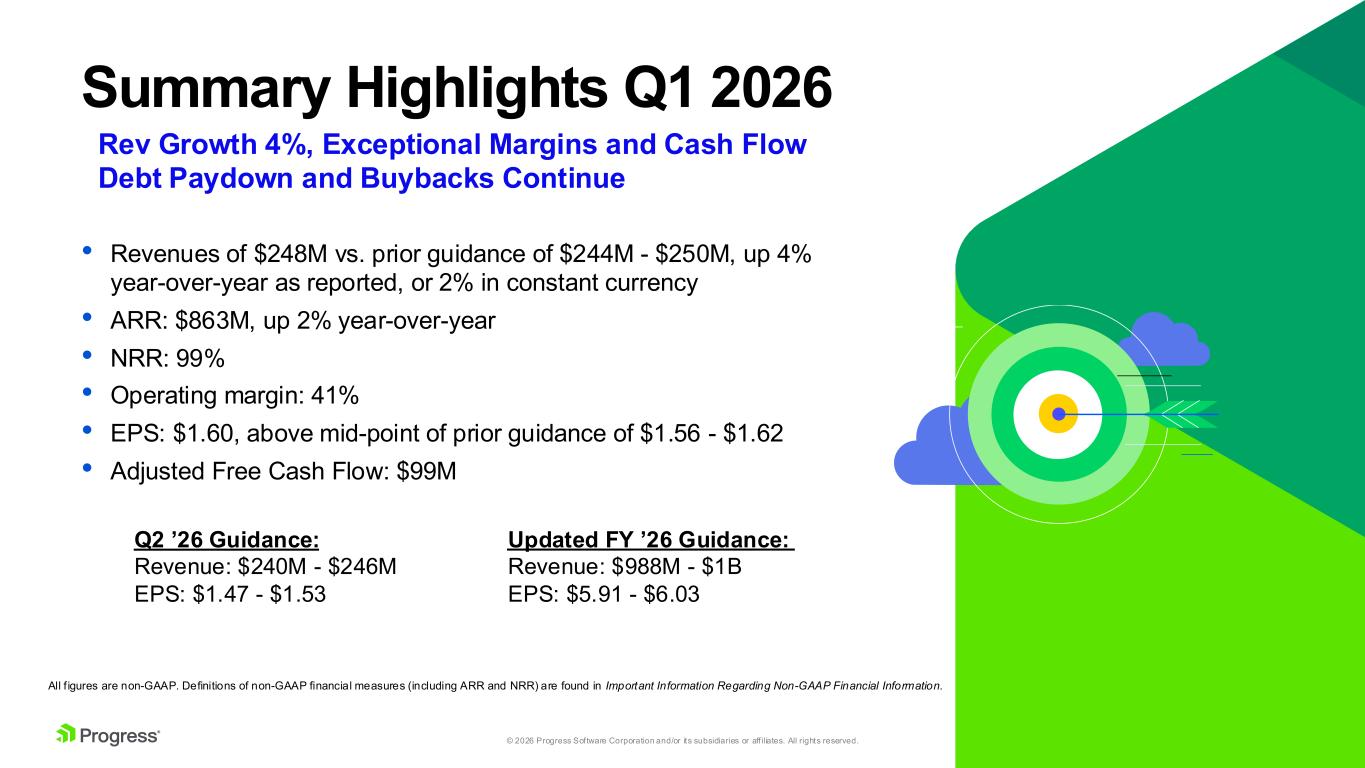 Summary Highlights Q1 2026

Rev Growth 4%, Exceptional Margins and Cash Flow
Debt Paydown and Buybacks Continue

• Revenues of \$248M vs. prior guidance of \$244M - \$250M, up 4% year-over-year as reported, or 2% in constant currency
• ARR: \$863M, up 2% year-over-year
• NRR: 99%
• Operating margin: 41%
• EPS: \$1.60, above mid-point of prior guidance of \$1.56 - \$1.62
• Adjusted Free Cash Flow: \$99M

Q2 ’26 Guidance:
Revenue: \$240M - \$246M
EPS: \$1.47 - \$1.53

Updated FY ’26 Guidance:
Revenue: \$988M - \$1B
EPS: \$5.91 - \$6.03

All figures are non-GAAP. Definitions of non-GAAP financial measures (including ARR and NRR) are found in Important Information Regarding Non-GAAP Financial Information.

Progress®

© 2026 Progress Software Corporation and/or its subsidiaries or affiliates. All rights reserved.